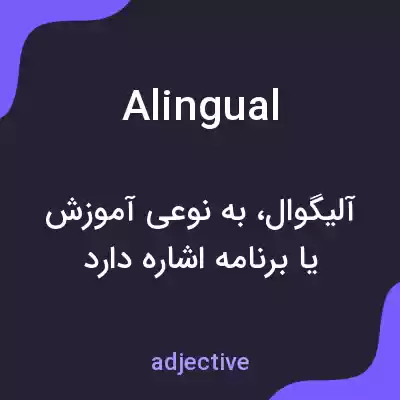 Alingual

آلیگوال، به نوعی آموزش یا برنامه اشاره دارد

adjective